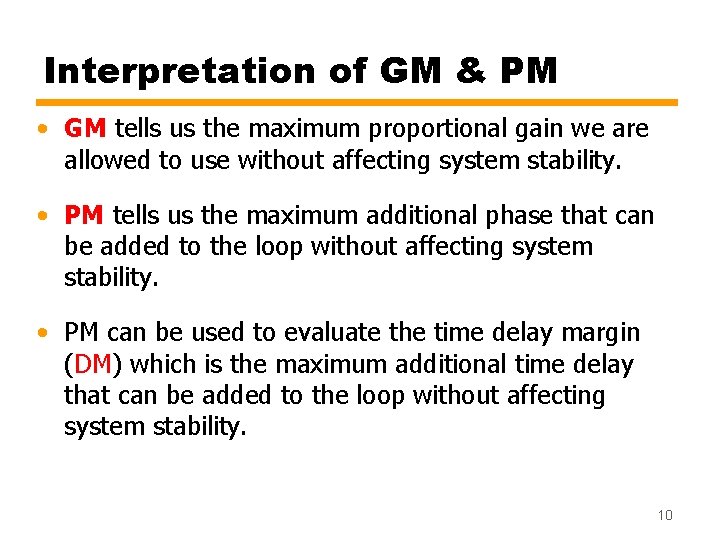 Interpretation of GM & PM

• GM tells us the maximum proportional gain we are allowed to use without affecting system stability.

• PM tells us the maximum additional phase that can be added to the loop without affecting system stability.

• PM can be used to evaluate the time delay margin (DM) which is the maximum additional time delay that can be added to the loop without affecting system stability.

10